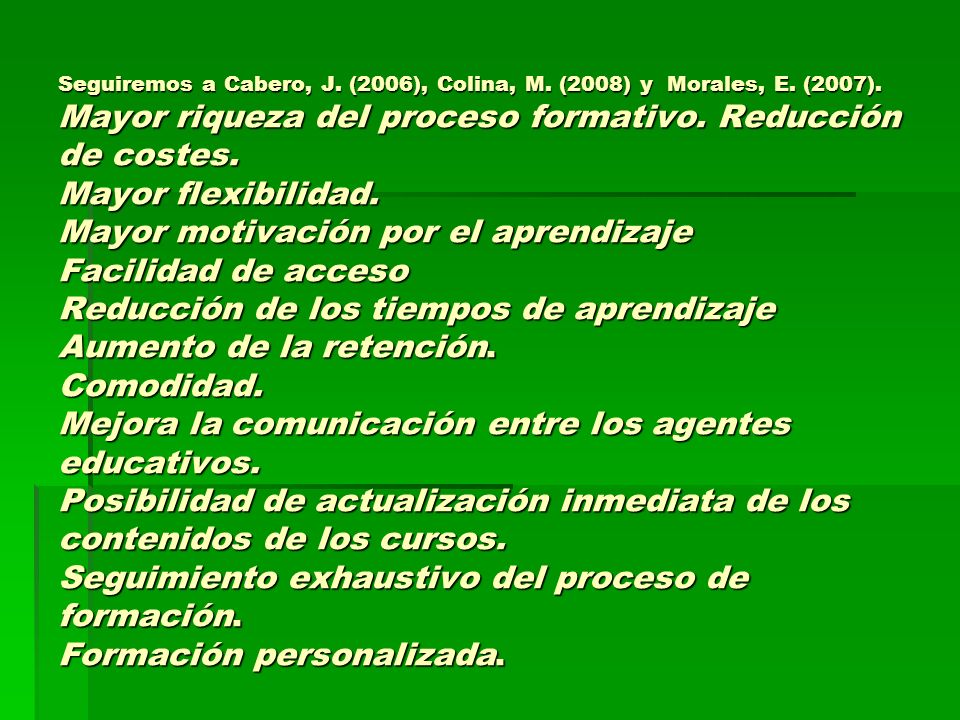 Seguiremos a Cabero, J. (2006), Colina, M. (2008) y Morales, E. (2007).

Mayor riqueza del proceso formativo. Reducción de costes.
Mayor flexibilidad.
Mayor motivación por el aprendizaje
Facilidad de acceso
Reducción de los tiempos de aprendizaje
Aumento de la retención.
Comodidad.
Mejora la comunicación entre los agentes educativos.
Posibilidad de actualización inmediata de los contenidos de los cursos.
Seguimiento exhaustivo del proceso de formación.
Formación personalizada.